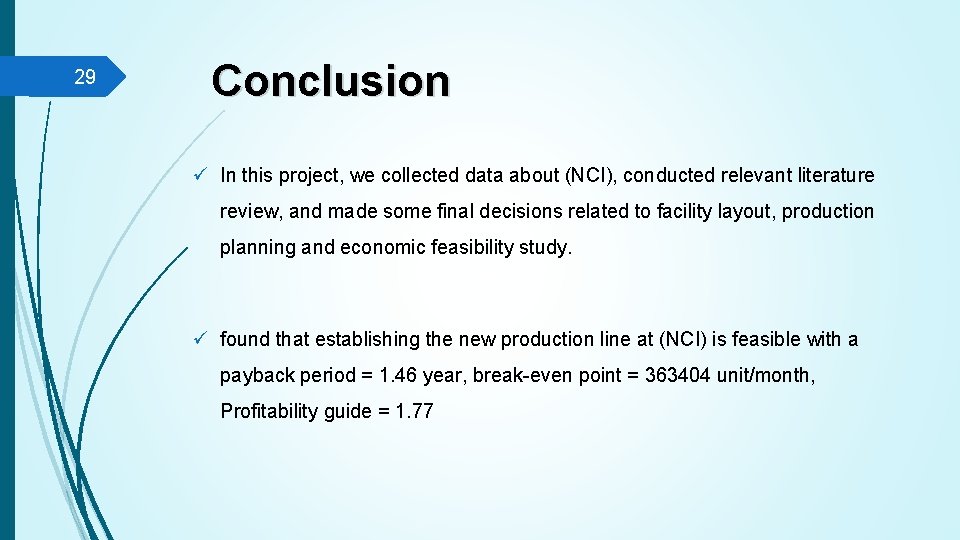 29

Conclusion

✓ In this project, we collected data about (NCI), conducted relevant literature review, and made some final decisions related to facility layout, production planning and economic feasibility study.

✓ found that establishing the new production line at (NCI) is feasible with a payback period = 1.46 year, break-even point = 363404 unit/month, Profitability guide = 1.77